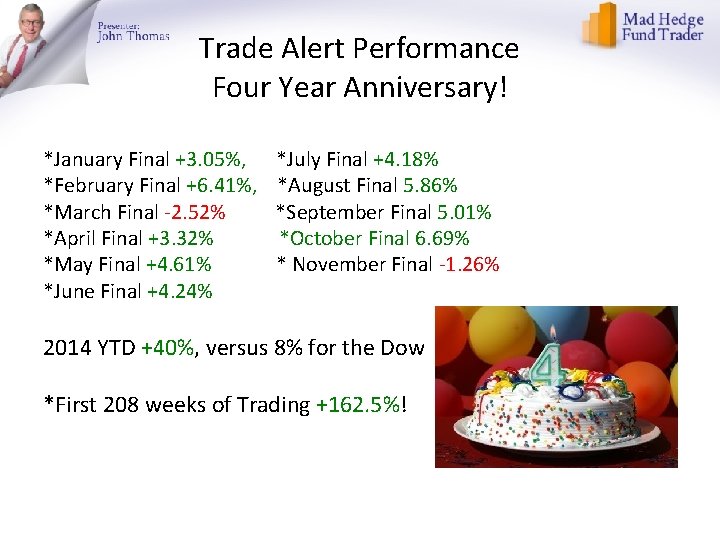 Presenter:
John Thomas

Mad Hedge
Fund Trader

Trade Alert Performance
Four Year Anniversary!

*January Final +3.05%,
*February Final +6.41%,
*March Final -2.52%
*April Final +3.32%
*May Final +4.61%
*June Final +4.24%

*July Final +4.18%
*August Final 5.86%
*September Final 5.01%
*October Final 6.69%
* November Final -1.26%

2014 YTD +40%, versus 8% for the Dow

*First 208 weeks of Trading +162.5%!

4